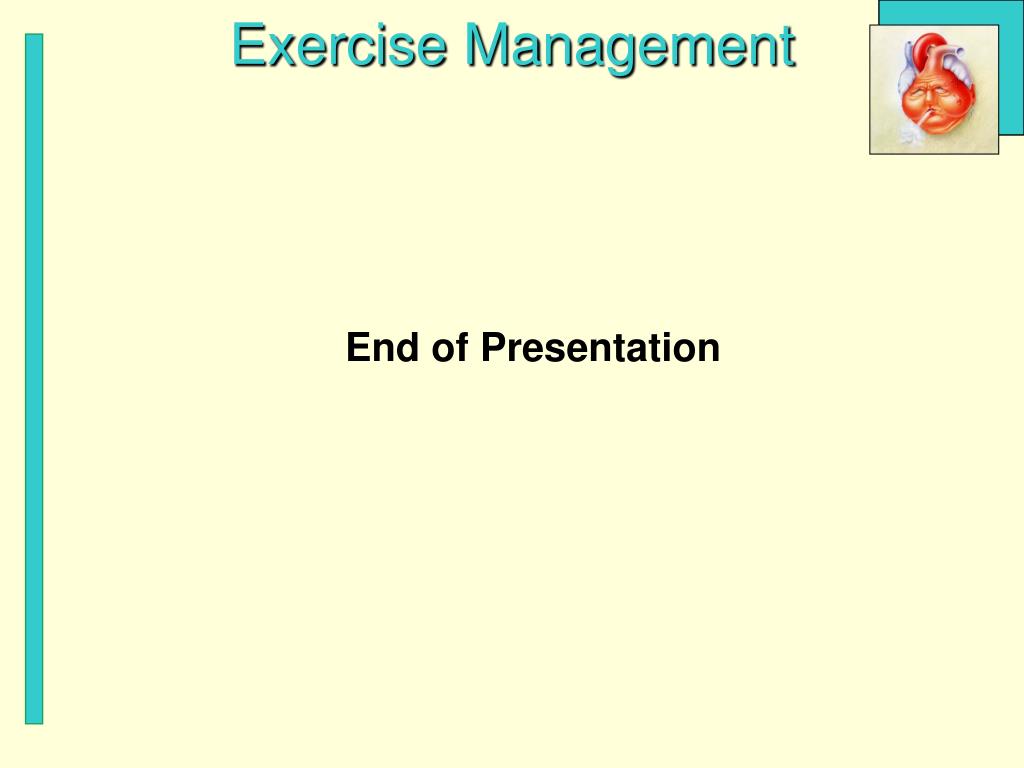 Exercise Management

End of Presentation